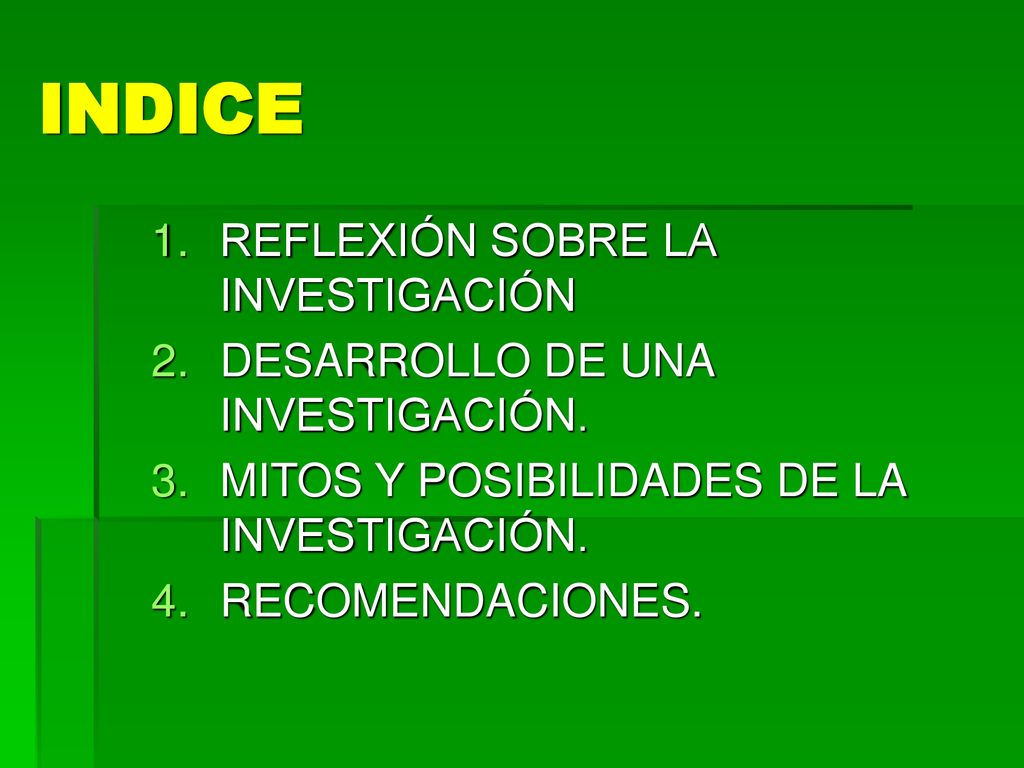 INDICE

1. REFLEXIÓN SOBRE LA INVESTIGACIÓN
2. DESARROLLO DE UNA INVESTIGACIÓN.
3. MITOS Y POSIBILIDADES DE LA INVESTIGACIÓN.
4. RECOMENDACIONES.